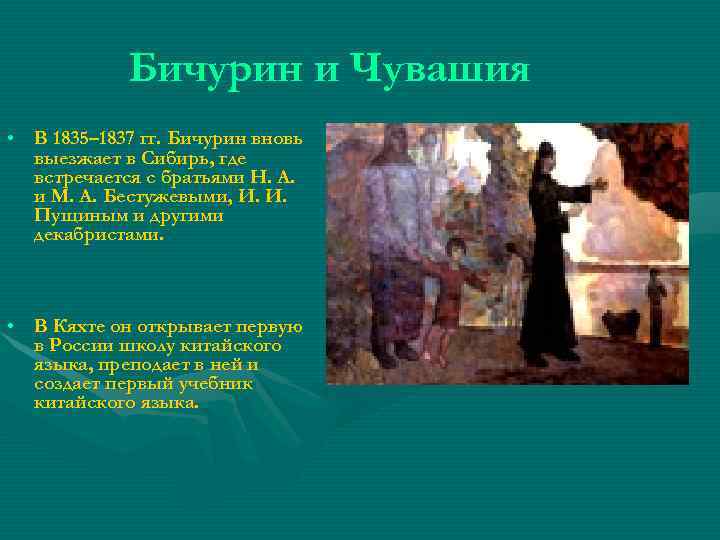 Бичурин и Чувашия

• В 1835–1837 гг. Бичурин вновь выезжает в Сибирь, где встречается с братьями Н. А. и М. А. Бестужевыми, И. И. Пущиным и другими декабристами.

• В Кяхте он открывает первую в России школу китайского языка, преподает в ней и создает первый учебник китайского языка.